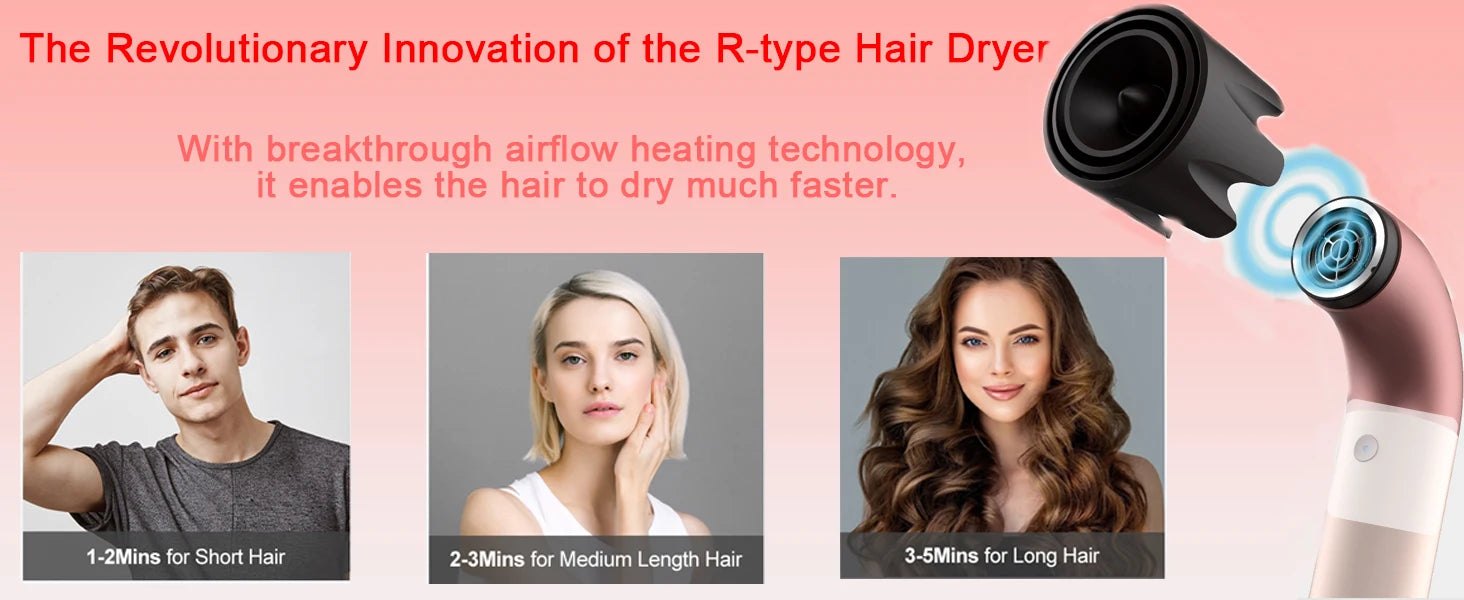 The Revolutionary Innovation of the R-type Hair Dryer

With breakthrough airflow heating technology, it enables the hair to dry much faster.

1-2Mins for Short Hair

2-3Mins for Medium Length Hair

3-5Mins for Long Hair